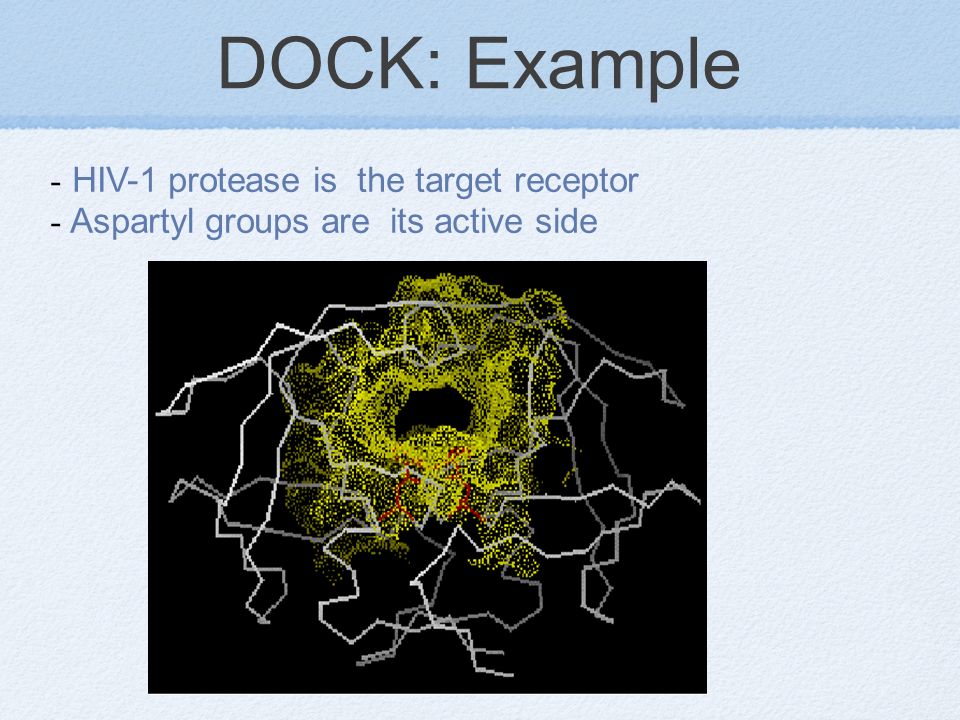 DOCK: Example

- HIV-1 protease is  the target receptor
- Aspartyl groups are  its active side